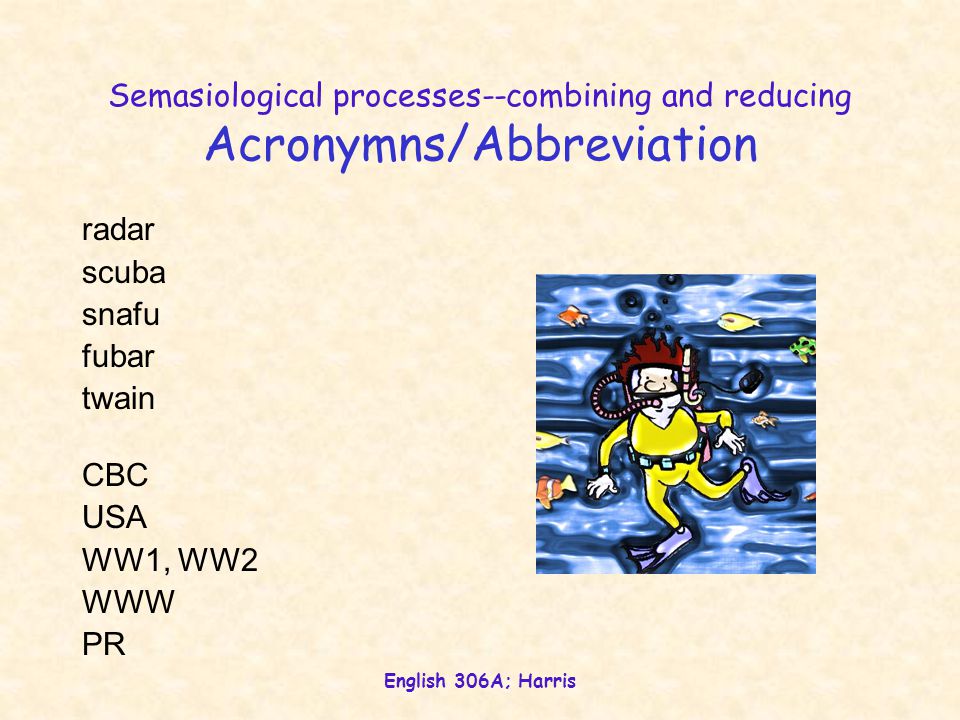 Semasiological processes--combining and reducing
Acronymns/Abbreviation

radar
scuba
snafu
fubar
twain

CBC
USA
WW1, WW2
WWW
PR

English 306A; Harris